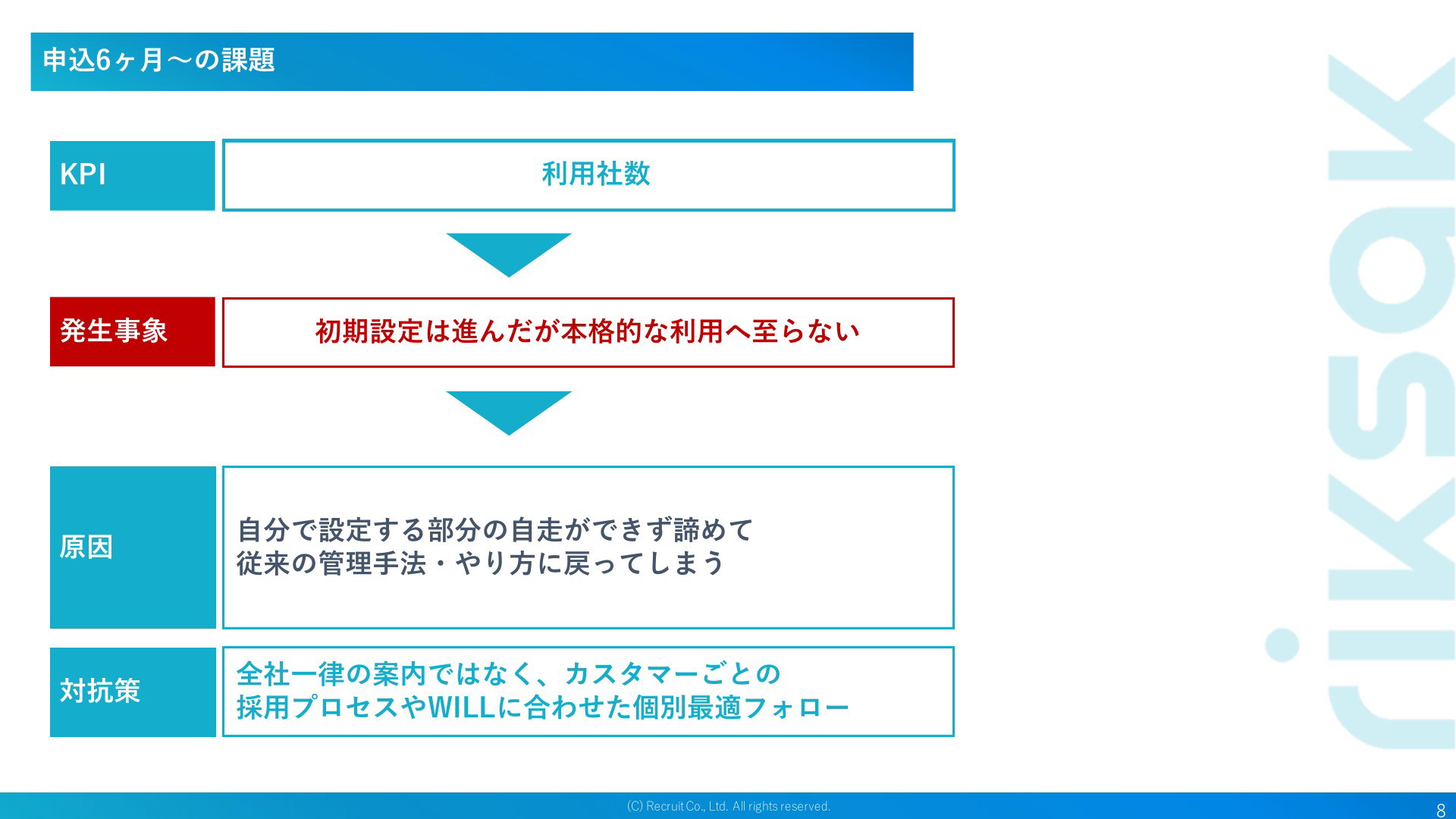 申込6ヶ月〜の課題

KPI

利用社数

発生事象

初期設定は進んだが本格的な利用へ至らない

原因

自分で設定する部分の自走ができず諦めて
従来の管理手法・やり方に戻ってしまう

対抗策

全社一律の案内ではなく、カスタマーごとの
採用プロセスやWILLに合わせた個別最適フォロー

riksak

(C) Recruit Co., Ltd. All rights reserved.

8